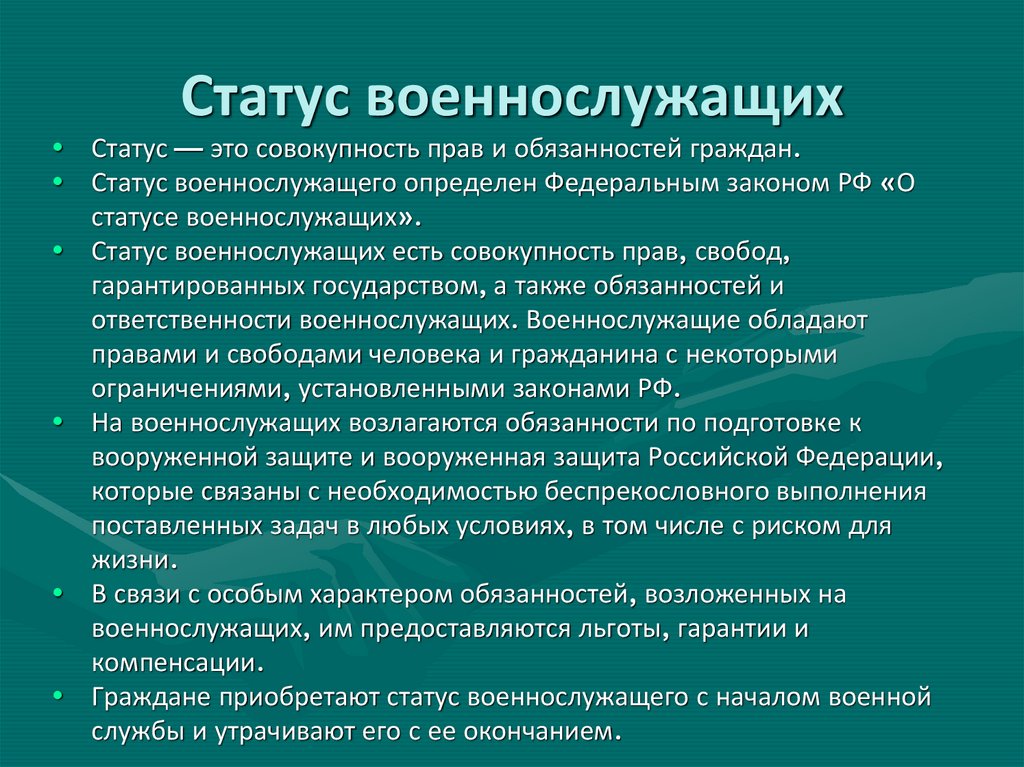 Статус военнослужащих

• Статус — это совокупность прав и обязанностей граждан.
• Статус военнослужащего определен Федеральным законом РФ «О статусе военнослужащих».
• Статус военнослужащих есть совокупность прав, свобод, гарантированных государством, а также обязанностей и ответственности военнослужащих. Военнослужащие обладают правами и свободами человека и гражданина с некоторыми ограничениями, установленными законами РФ.
• На военнослужащих возлагаются обязанности по подготовке к вооруженной защите и вооруженная защита Российской Федерации, которые связаны с необходимостью беспрекословного выполнения поставленных задач в любых условиях, в том числе с риском для жизни.
• В связи с особым характером обязанностей, возложенных на военнослужащих, им предоставляются льготы, гарантии и компенсации.
• Граждане приобретают статус военнослужащего с началом военной службы и утрачивают его с ее окончанием.